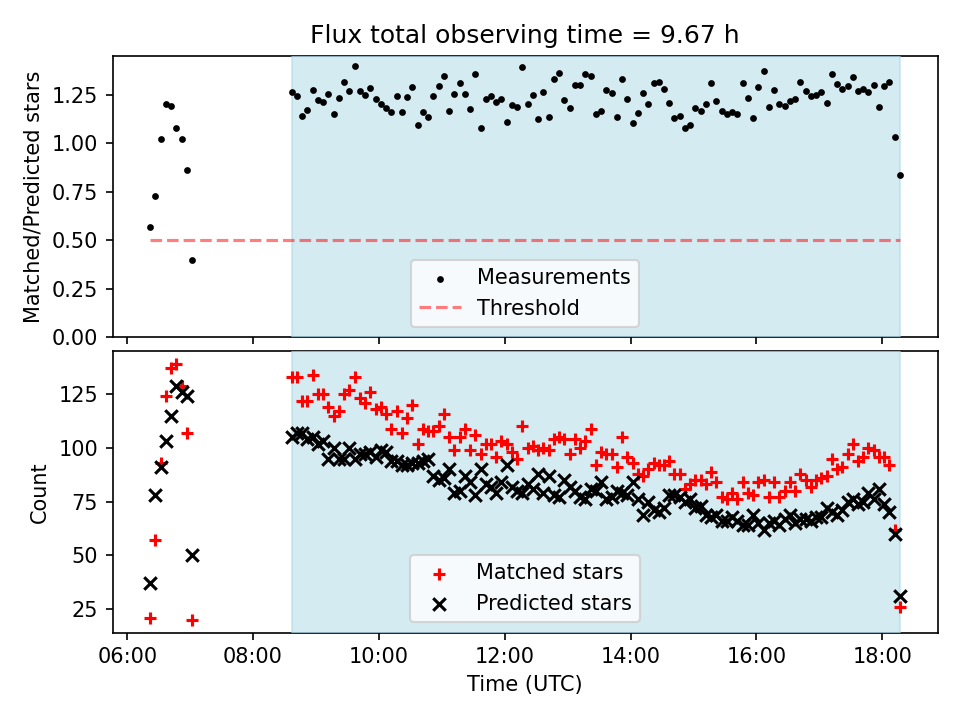 Flux total observing time = 9.67 h

Matched/Predicted stars

1.25
1.00
0.75
0.50
0.25
0.00

Measurements
Threshold

Count

125
100
75
50
25

Matched stars
Predicted stars

06:00 08:00 10:00 12:00 14:00 16:00 18:00

Time (UTC)